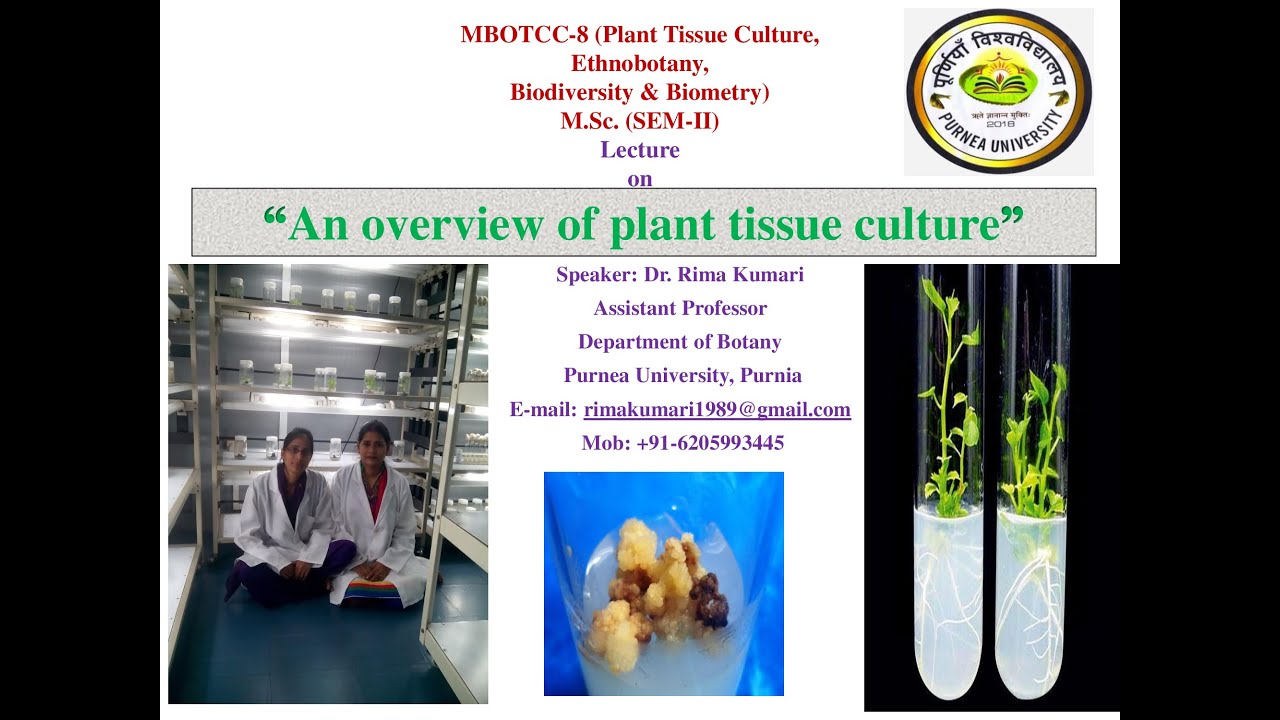 MBOTCC-8 (Plant Tissue Culture, Ethnobotany, Biodiversity & Biometry)
M.Sc. (SEM-II)
Lecture
on

पूर्णियाँ विश्वविद्यालय
ऋते ज्ञानान्न मुक्तिः
2018
PURNEA UNIVERSITY

"An overview of plant tissue culture"

Speaker: Dr. Rima Kumari
Assistant Professor
Department of Botany
Purnea University, Purnia
E-mail: rimakumari1989@gmail.com
Mob: +91-6205993445